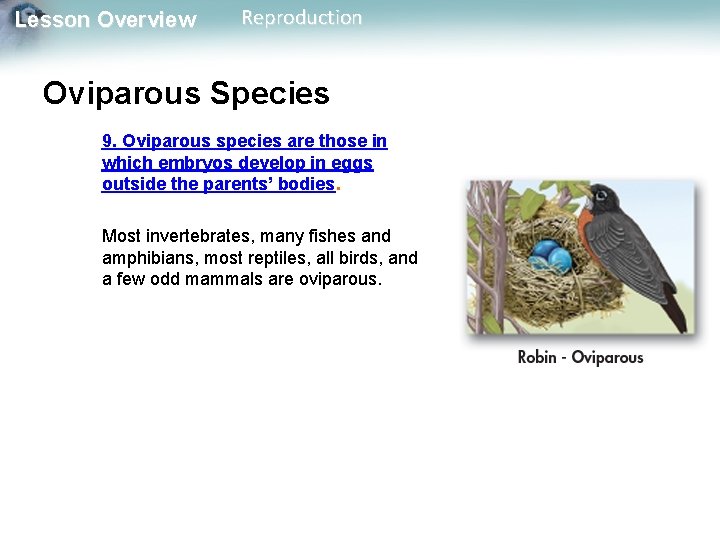 Lesson Overview Reproduction

Oviparous Species

9. Oviparous species are those in which embryos develop in eggs outside the parents' bodies.

Most invertebrates, many fishes and amphibians, most reptiles, all birds, and a few odd mammals are oviparous.

Robin - Oviparous